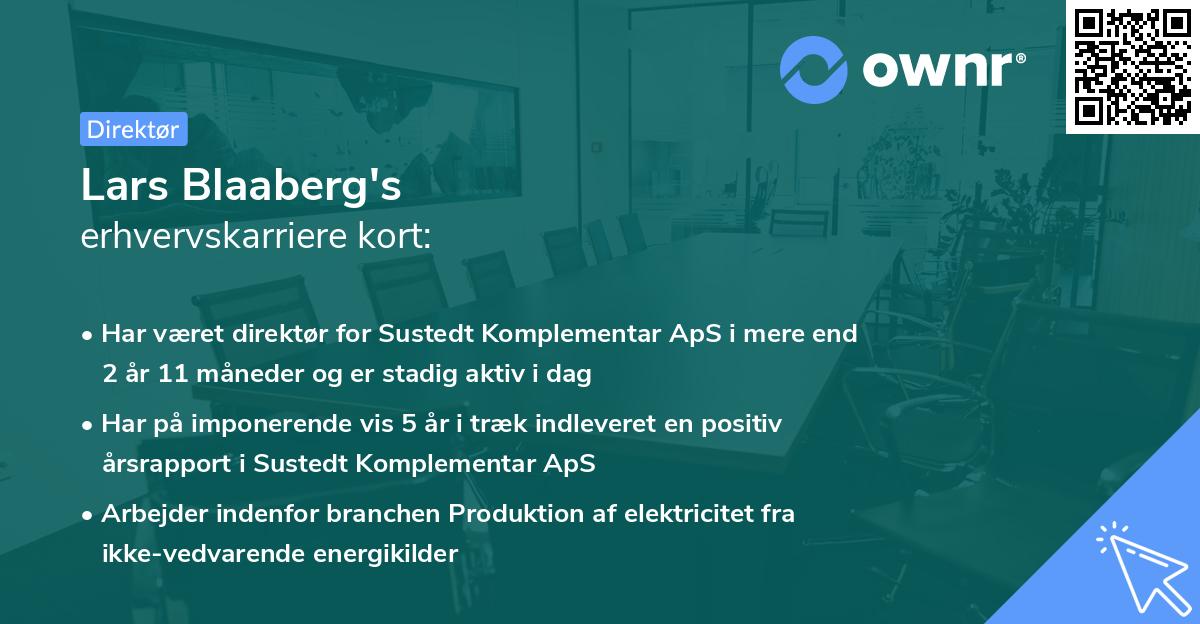 ownr®

Direktør

Lars Blaaberg's
erhvervskarriere kort:

• Har været direktør for Sustedt Komplementar ApS i mere end 2 år 11 måneder og er stadig aktiv i dag

• Har på imponerende vis 5 år i træk indleveret en positiv årsrapport i Sustedt Komplementar ApS

• Arbejder indenfor branchen Produktion af elektricitet fra ikke-vedvarende energikilder